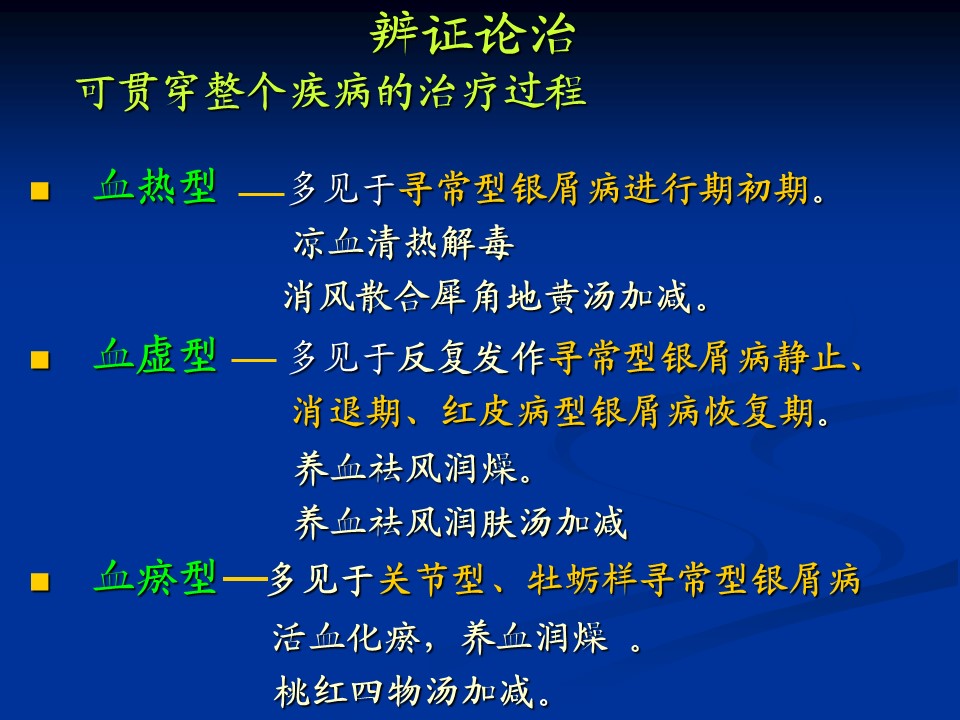 辨证论治
可贯穿整个疾病的治疗过程

■ 血热型 —多见于寻常型银屑病进行期初期。
凉血清热解毒
消风散合犀角地黄汤加减。

■ 血虚型 — 多见于反复发作寻常型银屑病静止、消退期、红皮病型银屑病恢复期。
养血祛风润燥。
养血祛风润肤汤加减

■ 血瘀型—多见于关节型、牡蛎样寻常型银屑病
活血化瘀，养血润燥 。
桃红四物汤加减。